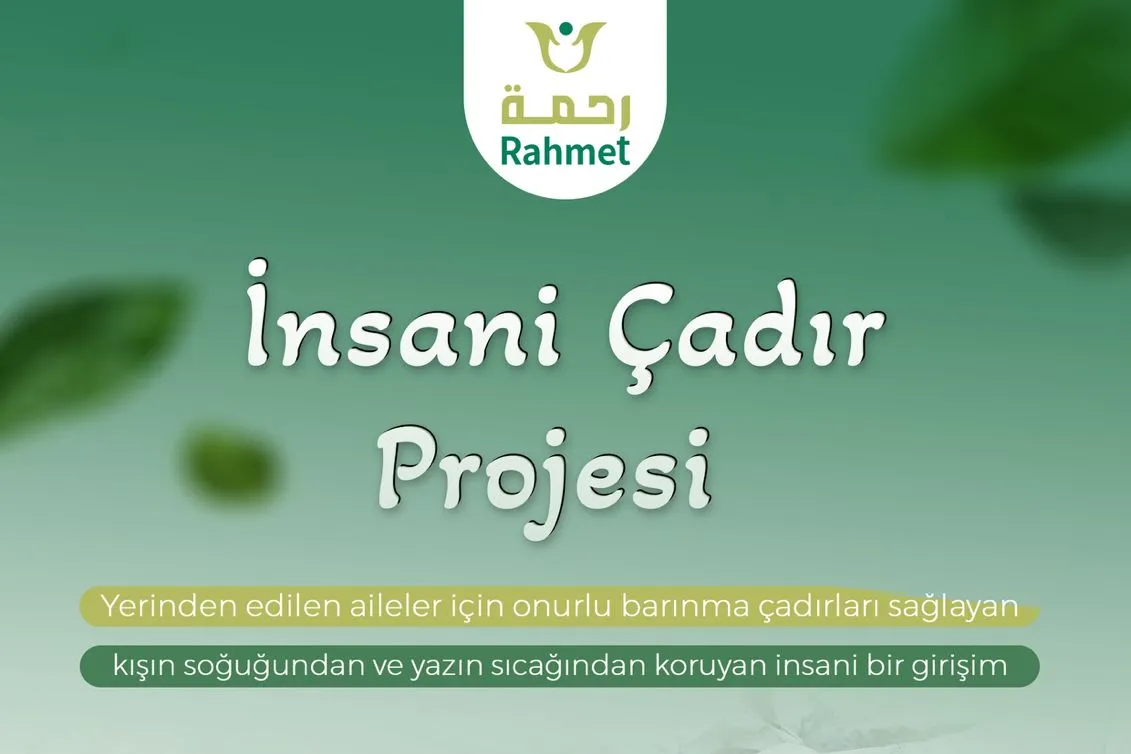 رحمة
Rahmet

İnsani Çadır Projesi

Yerinden edilen aileler için onurlu barınma çadırları sağlayan

kışın soğuğundan ve yazın sıcağından koruyan insani bir girişim